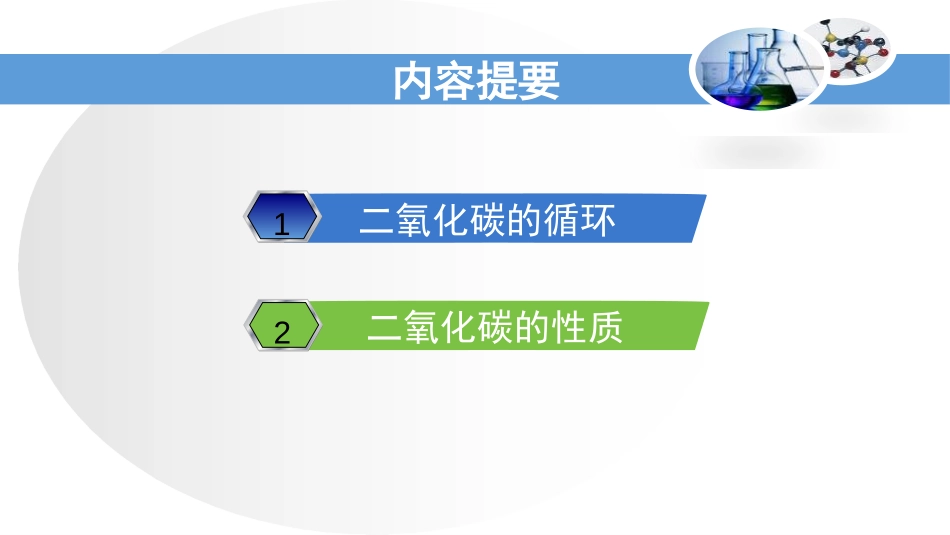 内容提要

1 二氧化碳的循环

2 二氧化碳的性质